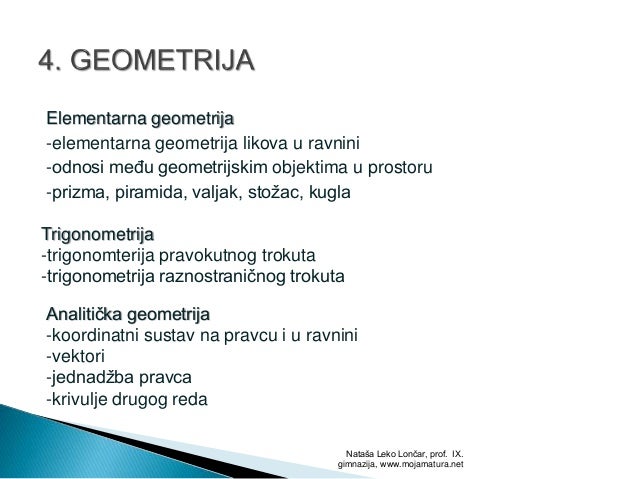 4. GEOMETRIJA

Elementarna geometrija
-elementarna geometrija likova u ravnini
-odnosi među geometrijskim objektima u prostoru
-prizma, piramida, valjak, stožac, kugla

Trigonometrija
-trigonomterija pravokutnog trokuta
-trigonometrija raznostraničnog trokuta

Analitička geometrija
-koordinatni sustav na pravcu i u ravnini
-vektori
-jednadžba pravca
-krivulje drugog reda

Nataša Leko Lončar, prof. IX. gimnazija, www.mojamatura.net